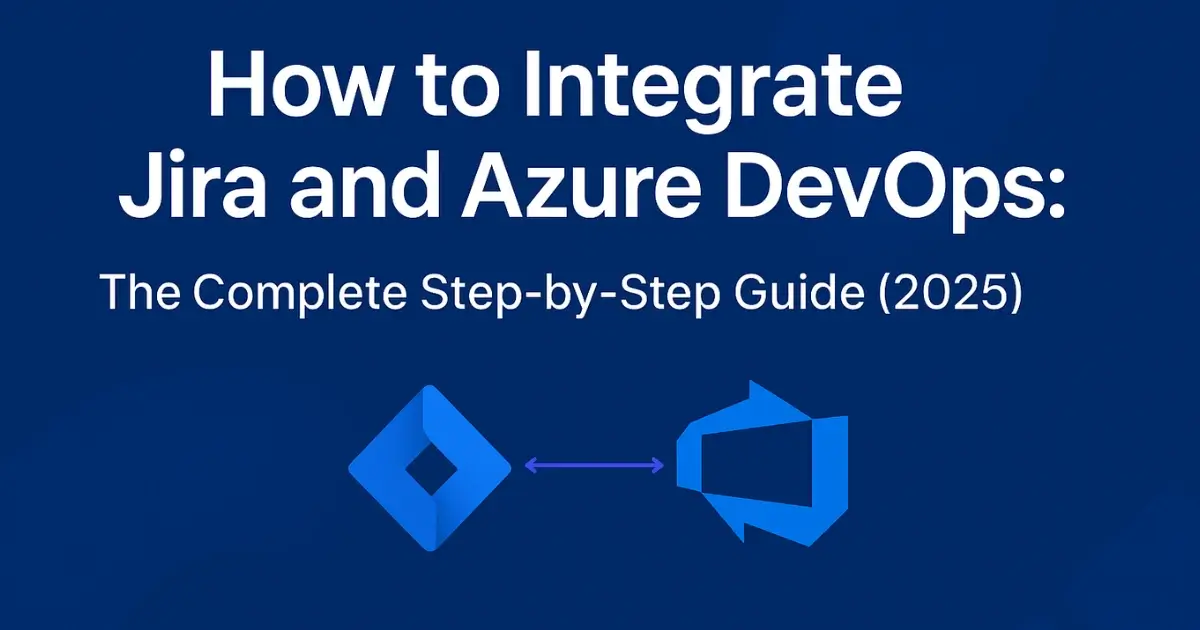 How to Integrate Jira and Azure DevOps:

The Complete Step-by-Step Guide (2025)